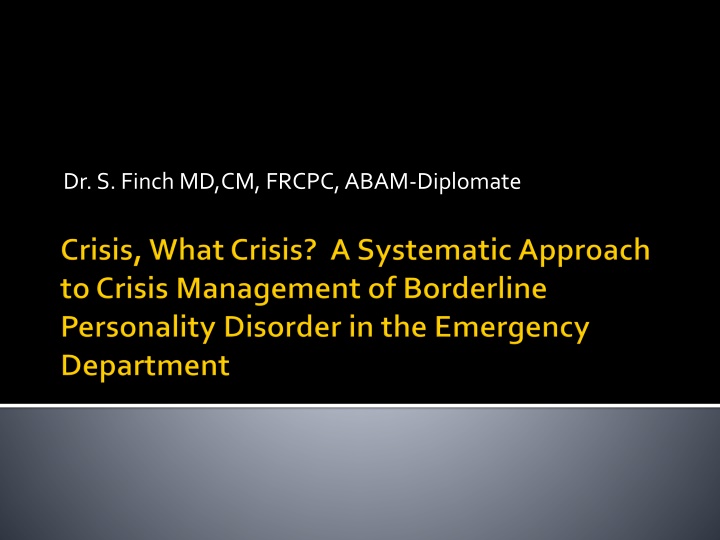 Dr. S. Finch MD,CM, FRCPC, ABAM-Diplomate

Crisis, What Crisis? A Systematic Approach to Crisis Management of Borderline Personality Disorder in the Emergency Department